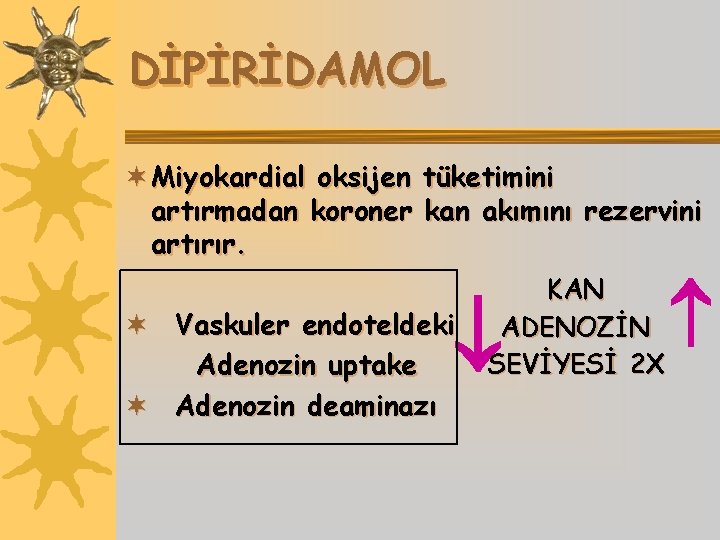 DİPİRİDAMOL

Miyokardial oksijen tüketimini artırmadan koroner kan akımını rezervini artırır.

Vaskuler endoteldeki Adenozin uptake
Adenozin deaminazı

KAN ADENOZİN SEVİYESİ 2X